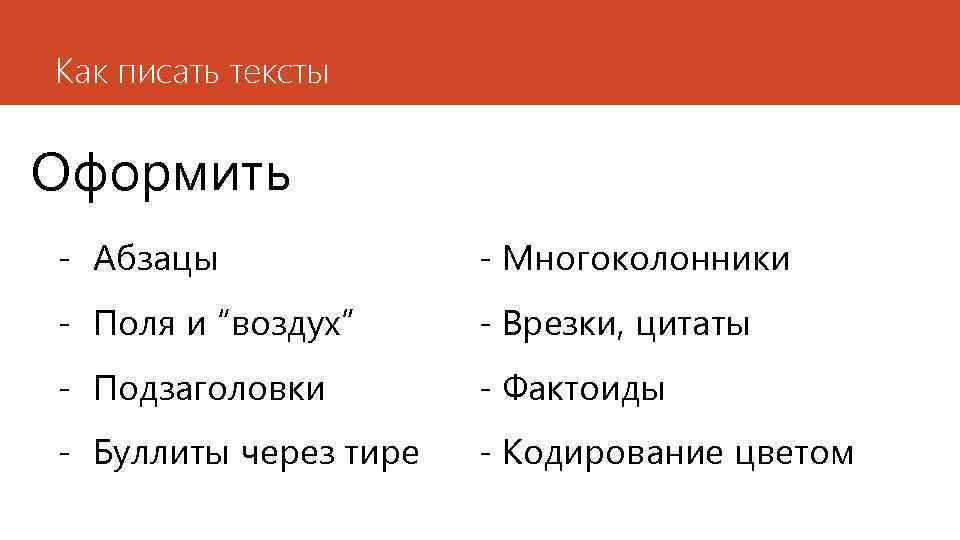 Как писать тексты

Оформить

- Абзацы
- Поля и “воздух”
- Подзаголовки
- Буллиты через тире

- Многоколонники
- Врезки, цитаты
- Фактоиды
- Кодирование цветом